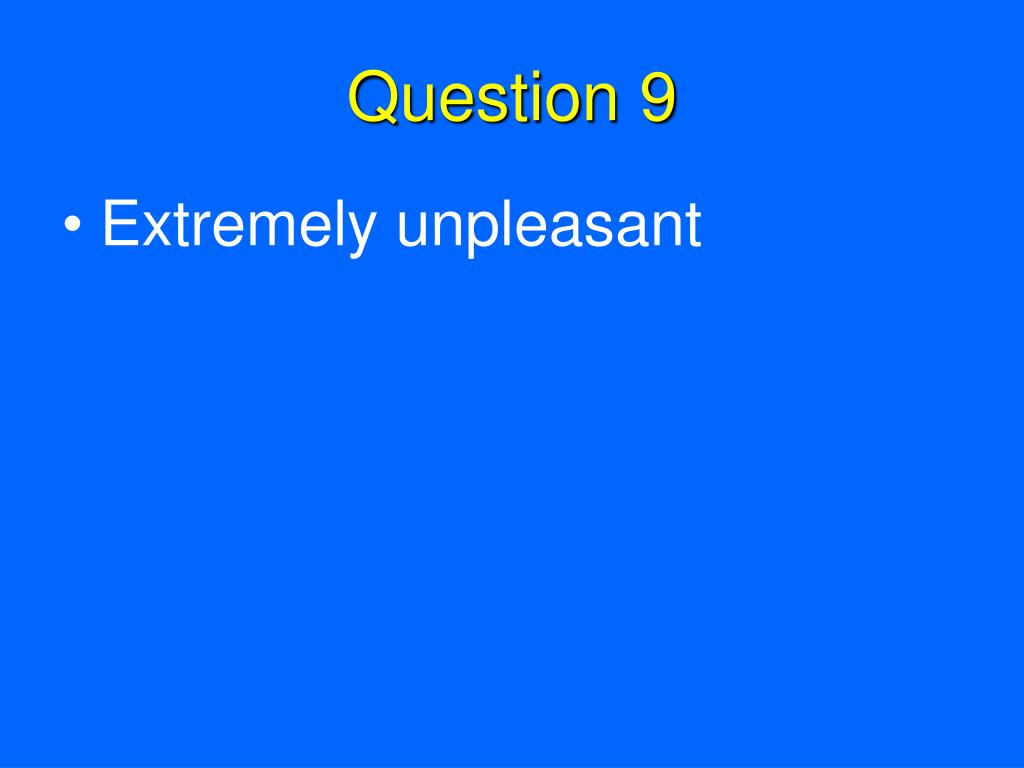 Question 9

• Extremely unpleasant